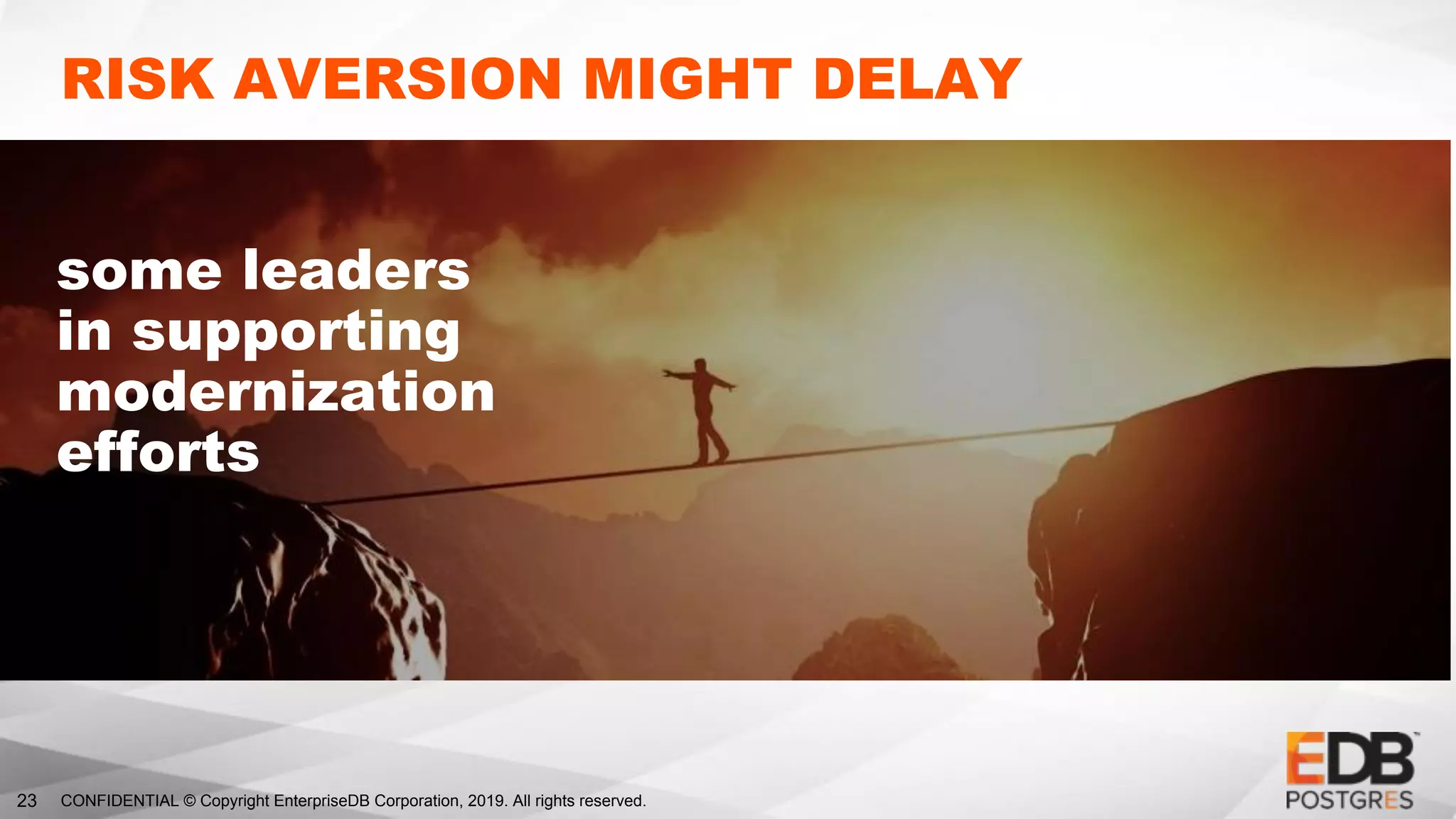 RISK AVERSION MIGHT DELAY

some leaders in supporting modernization efforts

23 CONFIDENTIAL © Copyright EnterpriseDB Corporation, 2019. All rights reserved.

EDB POSTGRES